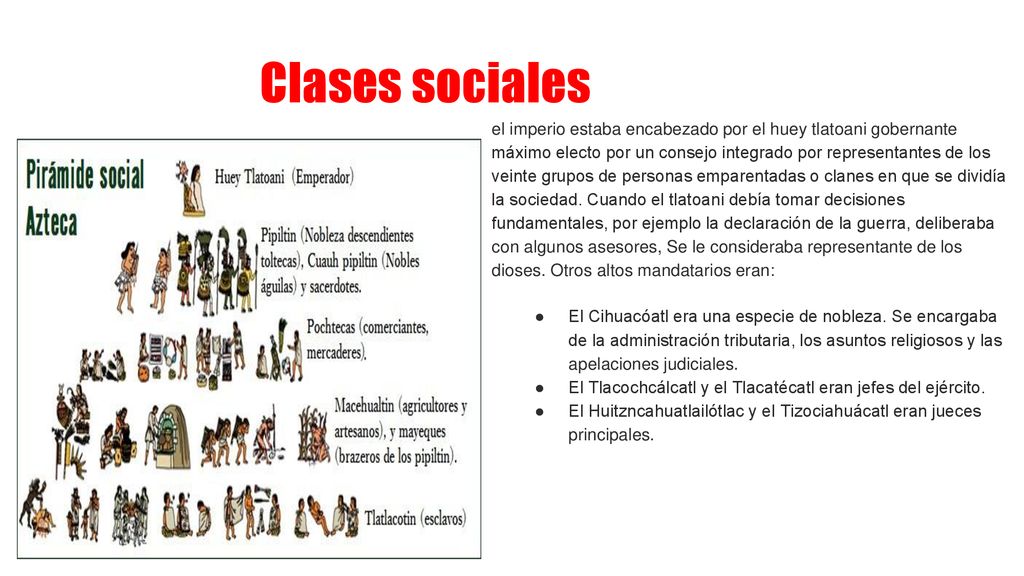 Clases sociales

Pirámide social Azteca

Huey Tlatoani (Emperador)

Pipiltin (Nobleza descendientes toltecas), Cuauh pipiltin (Nobles águilas) y sacerdotes.

Pochtecas (comerciantes, mercaderes).

Macehualtin (agricultores y artesanos), y mayeques (brazeros de los pipiltin).

Tlatlacotin (esclavos)

el imperio estaba encabezado por el huey tlatoani gobernante máximo electo por un consejo integrado por representantes de los veinte grupos de personas emparentadas o clanes en que se dividía la sociedad. Cuando el tlatoani debía tomar decisiones fundamentales, por ejemplo la declaración de la guerra, deliberaba con algunos asesores, Se le consideraba representante de los dioses. Otros altos mandatarios eran:

● El Cihuacóatl era una especie de nobleza. Se encargaba de la administración tributaria, los asuntos religiosos y las apelaciones judiciales.
● El Tlacochcálcatl y el Tlacatécatl eran jefes del ejército.
● El Huitzncahuatlailótlac y el Tizociahuácatl eran jueces principales.